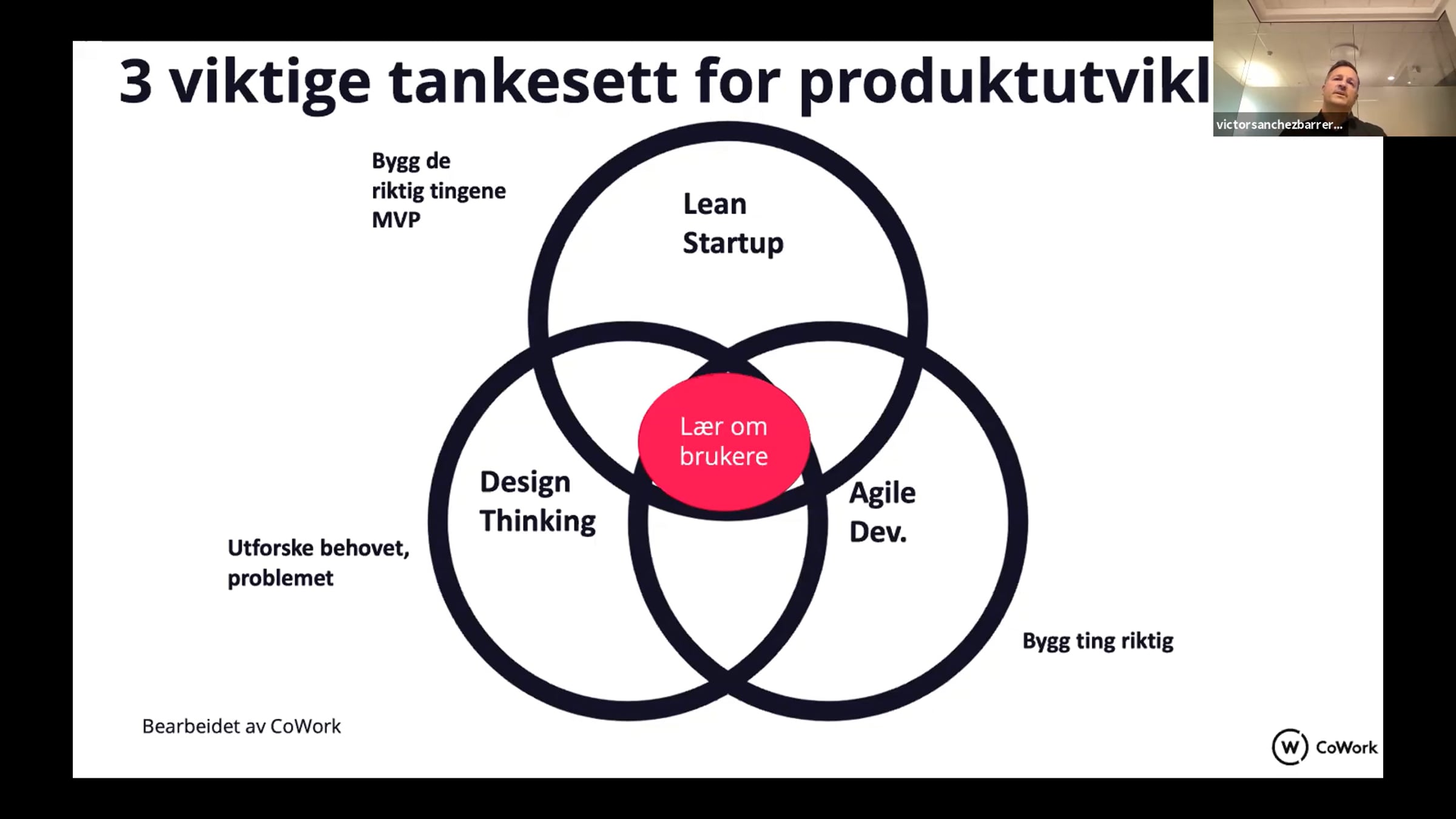 3 viktige tankesett for produktutvikl

victorsanchezbarrer...

Bygg de riktig tingene MVP

Lean Startup

Lær om brukere

Design Thinking

Agile Dev.

Utforske behovet, problemet

Bygg ting riktig

Bearbeidet av CoWork

W CoWork